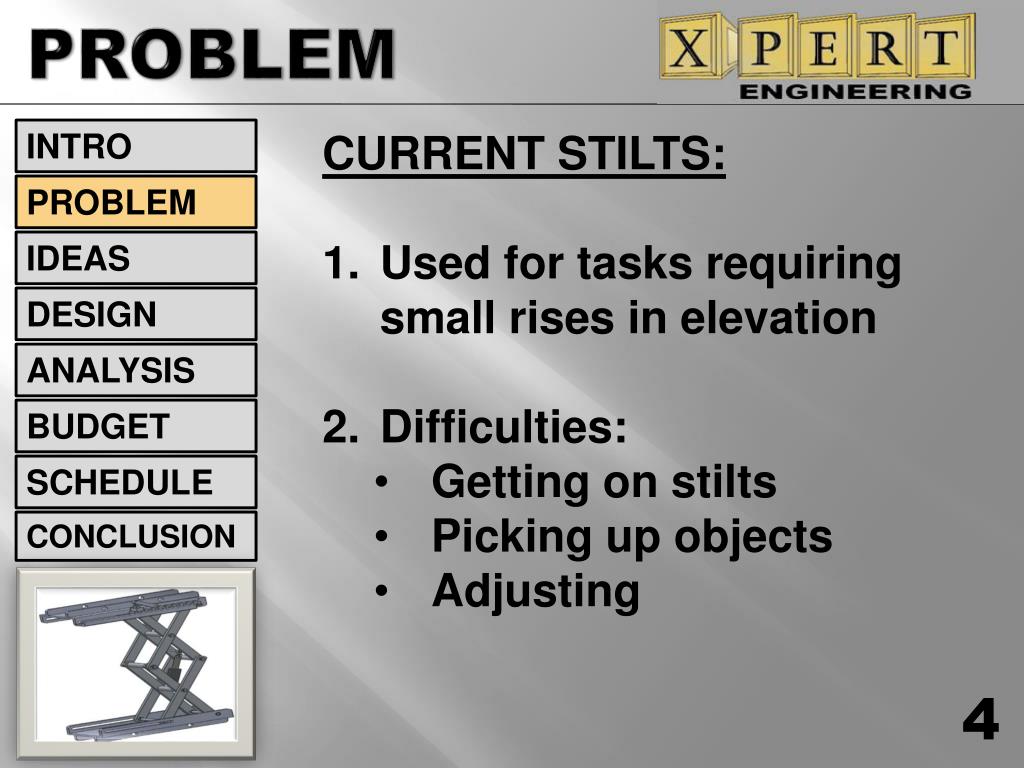 PROBLEM

XPERT
ENGINEERING

INTRO
PROBLEM
IDEAS
DESIGN
ANALYSIS
BUDGET
SCHEDULE
CONCLUSION

CURRENT STILTS:

1. Used for tasks requiring small rises in elevation

2. Difficulties:
• Getting on stilts
• Picking up objects
• Adjusting

4